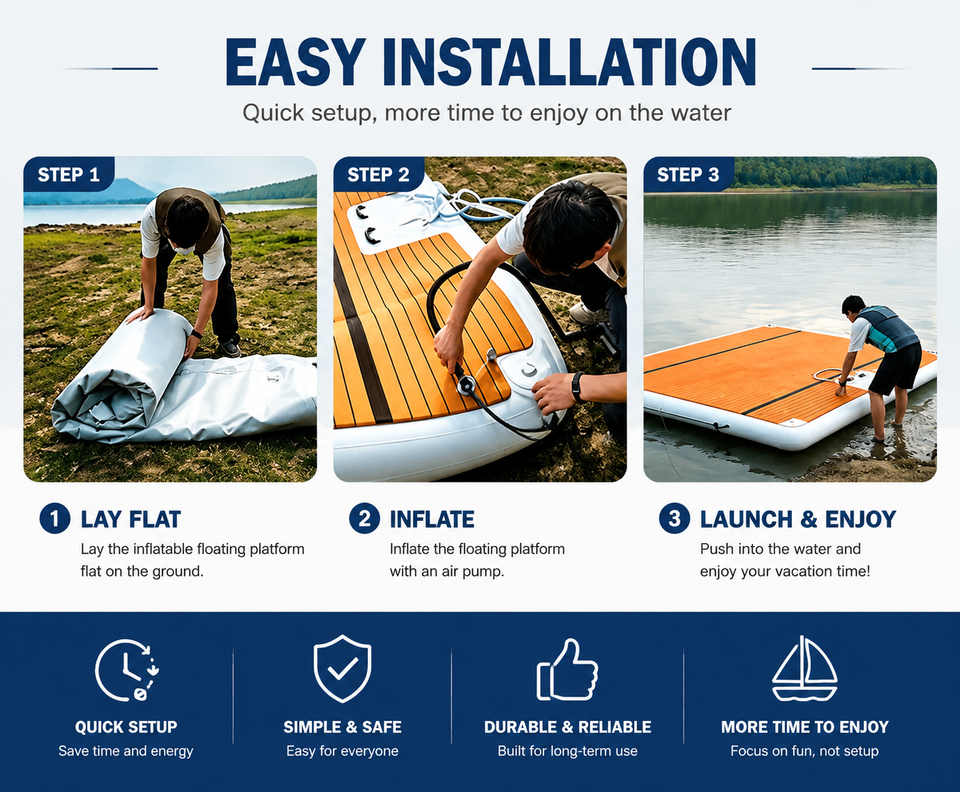 EASY INSTALLATION

Quick setup, more time to enjoy on the water

STEP 1

STEP 2

STEP 3

1 LAY FLAT

Lay the inflatable floating platform flat on the ground.

2 INFLATE

Inflate the floating platform with an air pump.

3 LAUNCH & ENJOY

Push into the water and enjoy your vacation time!

QUICK SETUP
Save time and energy

SIMPLE & SAFE
Easy for everyone

DURABLE & RELIABLE
Built for long-term use

MORE TIME TO ENJOY
Focus on fun, not setup